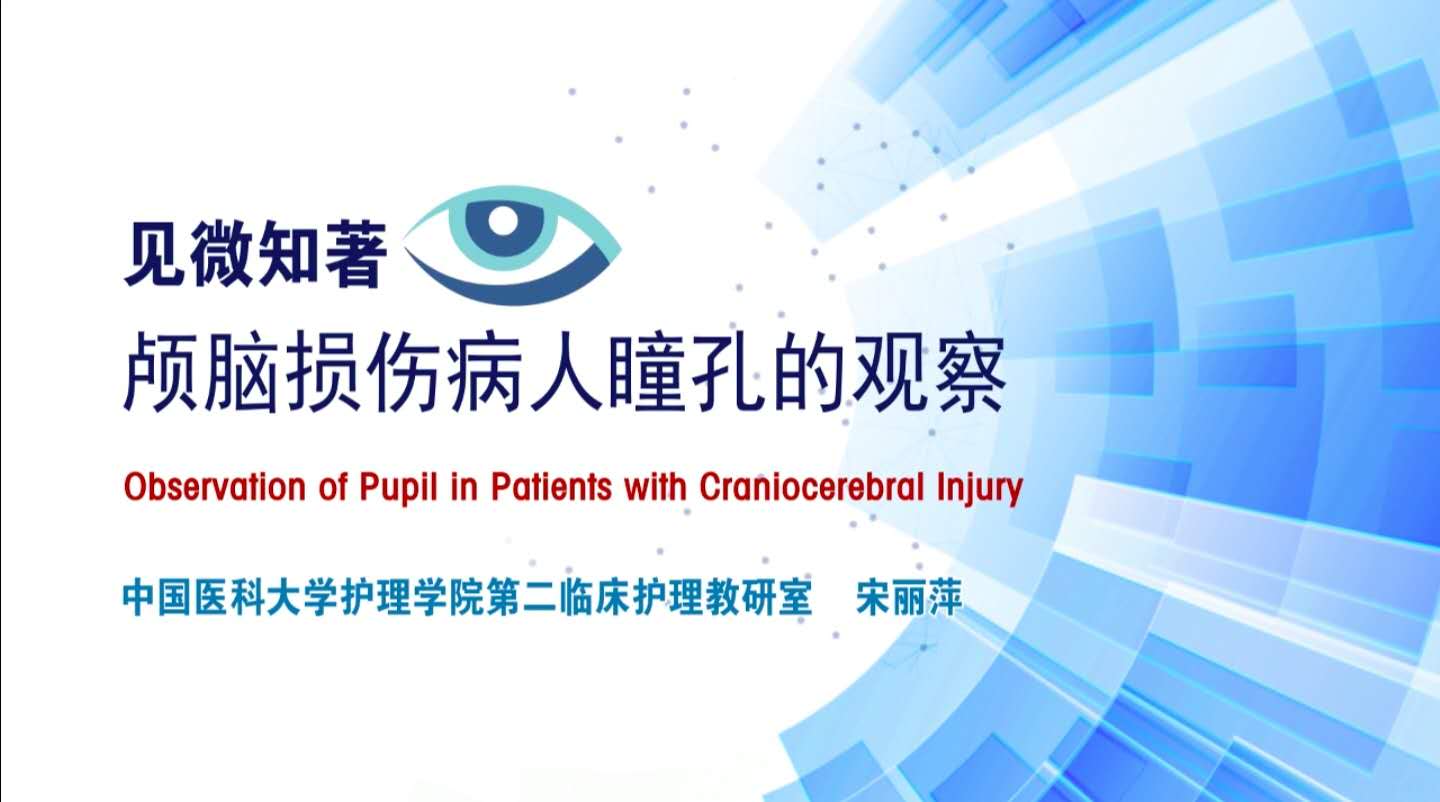 见微知著

颅脑损伤病人瞳孔的观察

Observation of Pupil in Patients with Craniocerebral Injury

中国医科大学护理学院第二临床护理教研室　宋丽萍